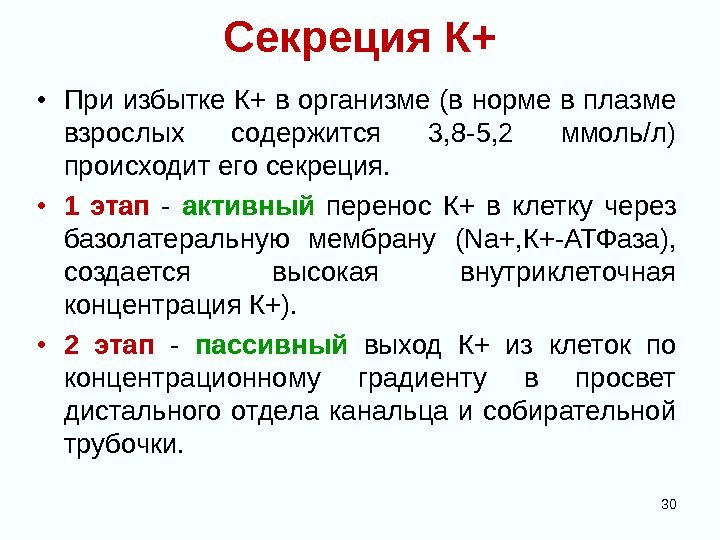 Секреция К+

• При избытке К+ в организме (в норме в плазме взрослых содержится 3,8-5,2 ммоль/л) происходит его секреция.

• 1 этап - активный перенос К+ в клетку через базолатеральную мембрану (Na+,К+-АТФаза), создается высокая внутриклеточная концентрация К+).

• 2 этап - пассивный выход К+ из клеток по концентрационному градиенту в просвет дистального отдела канальца и собирательной трубочки.

30